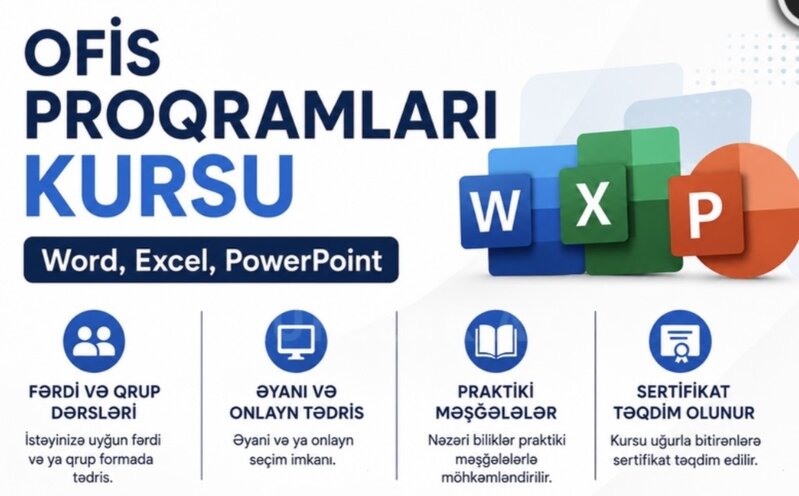 OFİS PROQRAMLARI KURSU

Word, Excel, PowerPoint

W X P

FƏRDİ VƏ QRUP DƏRSLƏRİ

İstəyinizə uyğun fərdi və ya qrup formada tədris.

ƏYANI VƏ ONLAYN TƏDRİS

Əyani və ya onlayn seçim imkanı.

PRAKTİKİ MƏŞĞƏLƏLƏR

Nəzəri biliklər praktiki məşğələlərlə möhkəmləndirilir.

SERTİFİKAT TƏQDİM OLUNUR

Kursu uğurla bitirənlərə sertifikat təqdim edilir.